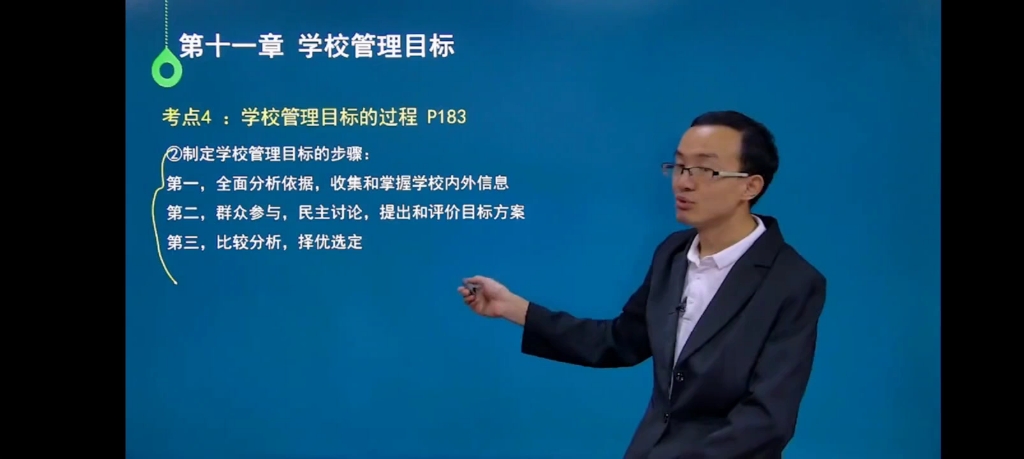 第十一章 学校管理目标

考点4 ：学校管理目标的过程 P183

②制定学校管理目标的步骤：
第一，全面分析依据，收集和掌握学校内外信息
第二，群众参与，民主讨论，提出和评价目标方案
第三，比较分析，择优选定